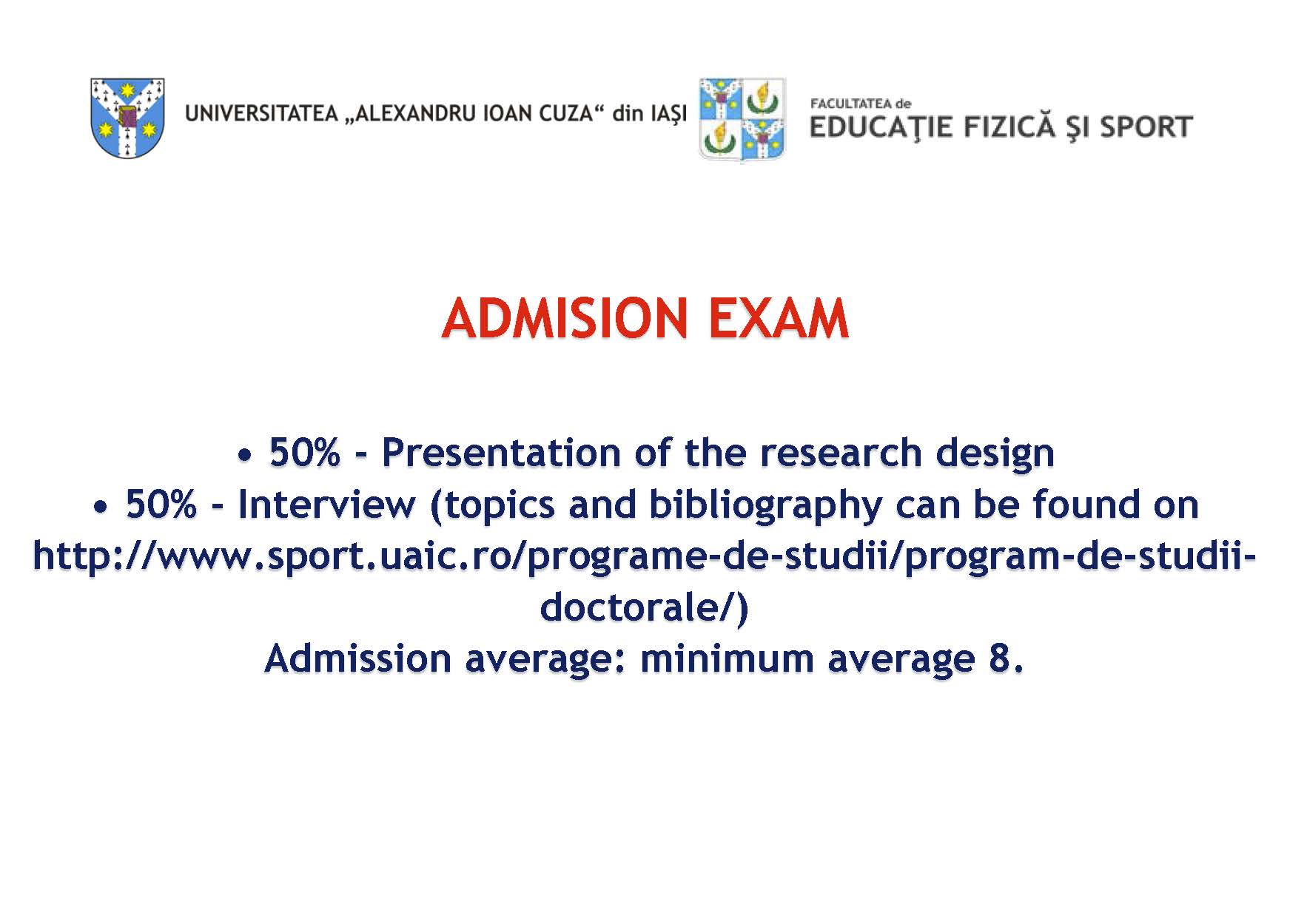 UNIVERSITATEA „ALEXANDRU IOAN CUZA“ din IAŞI

FACULTATEA de
EDUCAŢIE FIZICĂ ŞI SPORT

ADMISION EXAM

• 50% - Presentation of the research design
• 50% - Interview (topics and bibliography can be found on http://www.sport.uaic.ro/programe-de-studii/program-de-studii-doctorale/)
Admission average: minimum average 8.